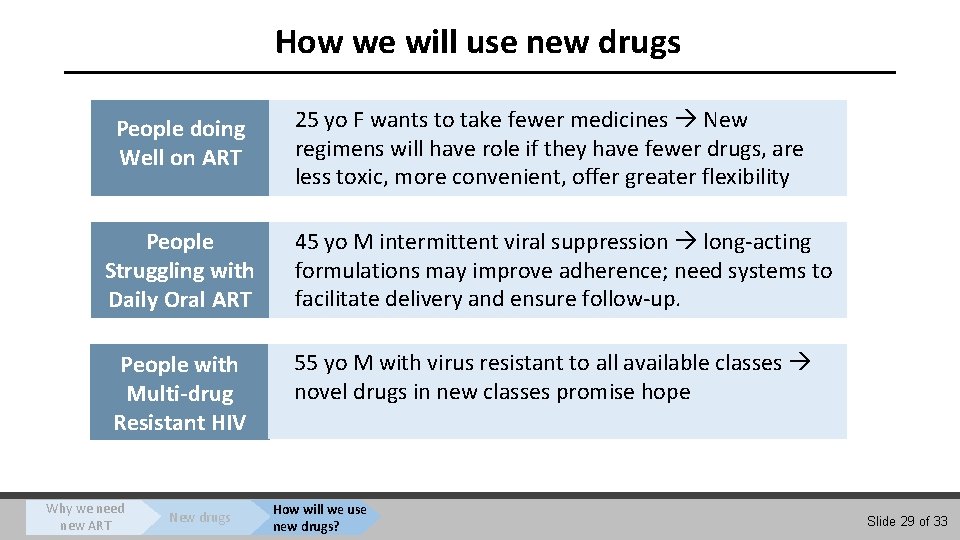 How we will use new drugs

People doing Well on ART

25 yo F wants to take fewer medicines → New regimens will have role if they have fewer drugs, are less toxic, more convenient, offer greater flexibility

People Struggling with Daily Oral ART

45 yo M intermittent viral suppression → long-acting formulations may improve adherence; need systems to facilitate delivery and ensure follow-up.

People with Multi-drug Resistant HIV

55 yo M with virus resistant to all available classes → novel drugs in new classes promise hope

Why we need new ART

New drugs

How will we use new drugs?

Slide 29 of 33